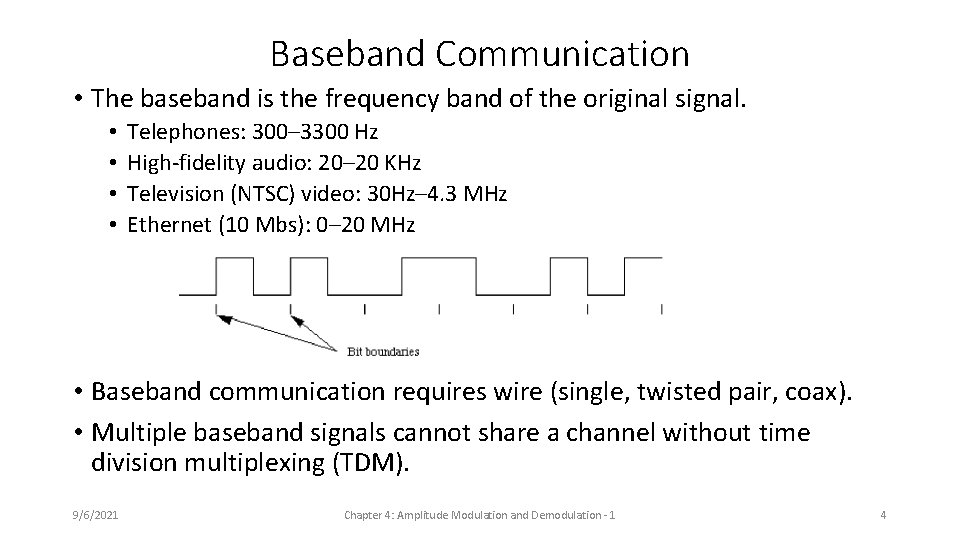 Baseband Communication

• The baseband is the frequency band of the original signal.

• Telephones: 300–3300 Hz
• High-fidelity audio: 20–20 KHz
• Television (NTSC) video: 30Hz–4.3 MHz
• Ethernet (10 Mbs): 0–20 MHz

Bit boundaries

• Baseband communication requires wire (single, twisted pair, coax).
• Multiple baseband signals cannot share a channel without time division multiplexing (TDM).

9/6/2021

Chapter 4: Amplitude Modulation and Demodulation - 1

4